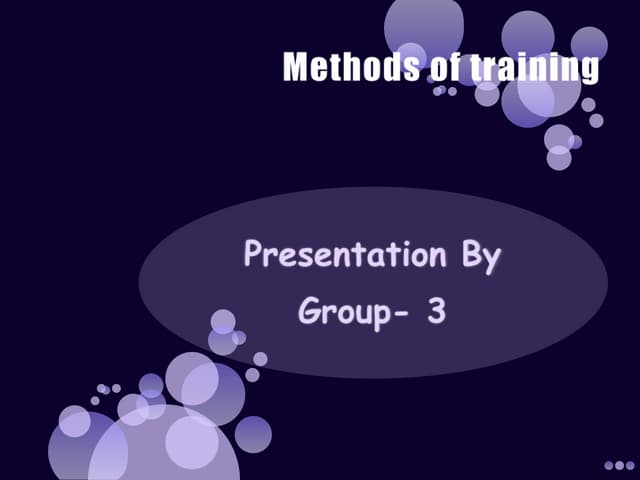 Methods of training

Presentation By
Group- 3